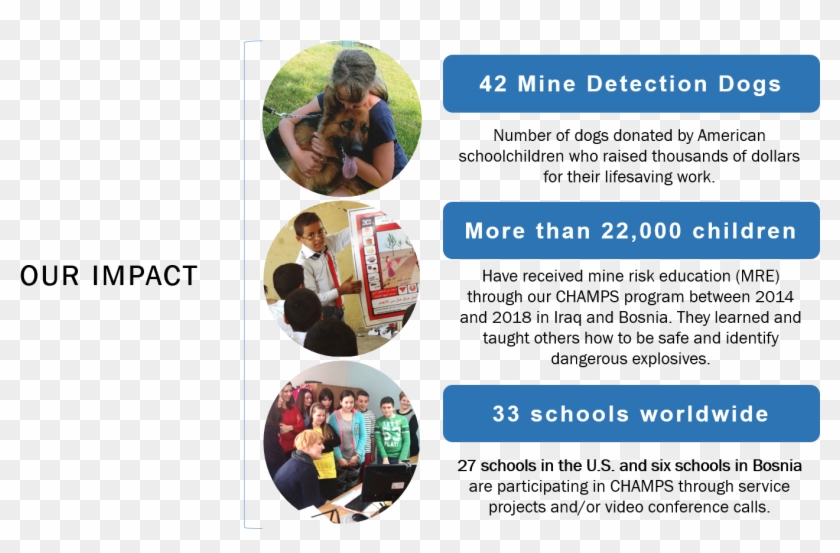 OUR IMPACT

42 Mine Detection Dogs

Number of dogs donated by American schoolchildren who raised thousands of dollars for their lifesaving work.

More than 22,000 children

Have received mine risk education (MRE) through our CHAMPS program between 2014 and 2018 in Iraq and Bosnia. They learned and taught others how to be safe and identify dangerous explosives.

33 schools worldwide

27 schools in the U.S. and six schools in Bosnia are participating in CHAMPS through service projects and/or video conference calls.